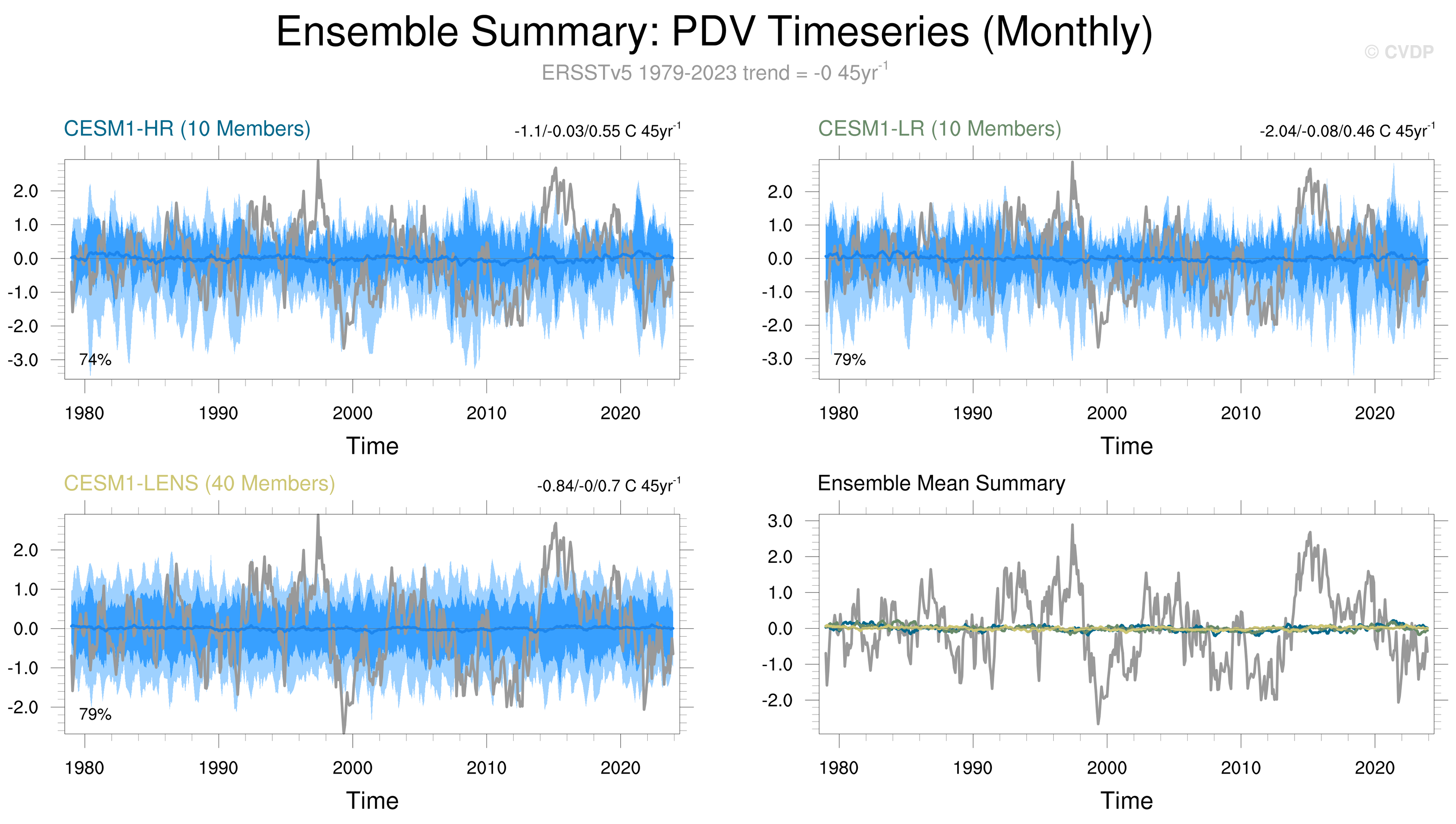 Ensemble Summary: PDV Timeseries (Monthly)

© CVDP

ERSSTv5 1979-2023 trend = -0 45yr$^{-1}$

CESM1-HR (10 Members)

-1.1/-0.03/0.55 C 45yr$^{-1}$

2.0
1.0
0.0
-1.0
-2.0
-3.0

74%

1980 1990 2000 2010 2020

Time

CESM1-LR (10 Members)

-2.04/-0.08/0.46 C 45yr$^{-1}$

2.0
1.0
0.0
-1.0
-2.0
-3.0

79%

1980 1990 2000 2010 2020

Time

CESM1-LENS (40 Members)

-0.84/-0/0.7 C 45yr$^{-1}$

2.0
1.0
0.0
-1.0
-2.0

79%

1980 1990 2000 2010 2020

Time

Ensemble Mean Summary

3.0
2.0
1.0
0.0
-1.0
-2.0

1980 1990 2000 2010 2020

Time